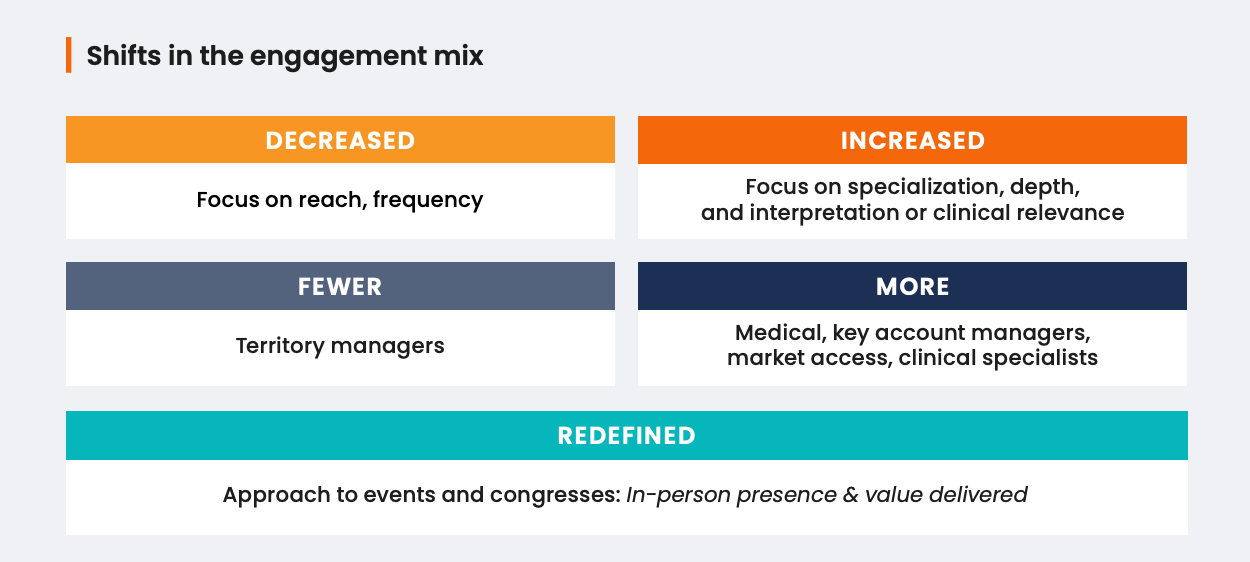 Shifts in the engagement mix

DECREASED

Focus on reach, frequency

INCREASED

Focus on specialization, depth, and interpretation or clinical relevance

FEWER

Territory managers

MORE

Medical, key account managers, market access, clinical specialists

REDEFINED

Approach to events and congresses: In-person presence & value delivered